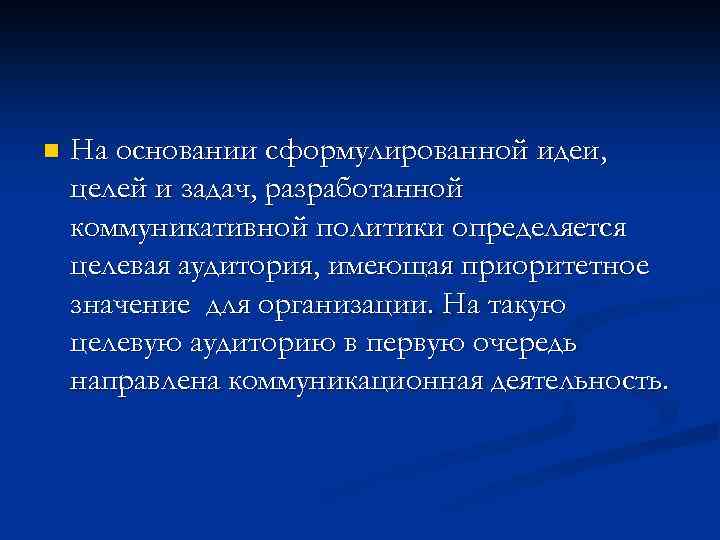 На основании сформулированной идеи, целей и задач, разработанной коммуникативной политики определяется целевая аудитория, имеющая приоритетное значение  для организации. На такую целевую аудиторию в первую очередь направлена коммуникационная деятельность.